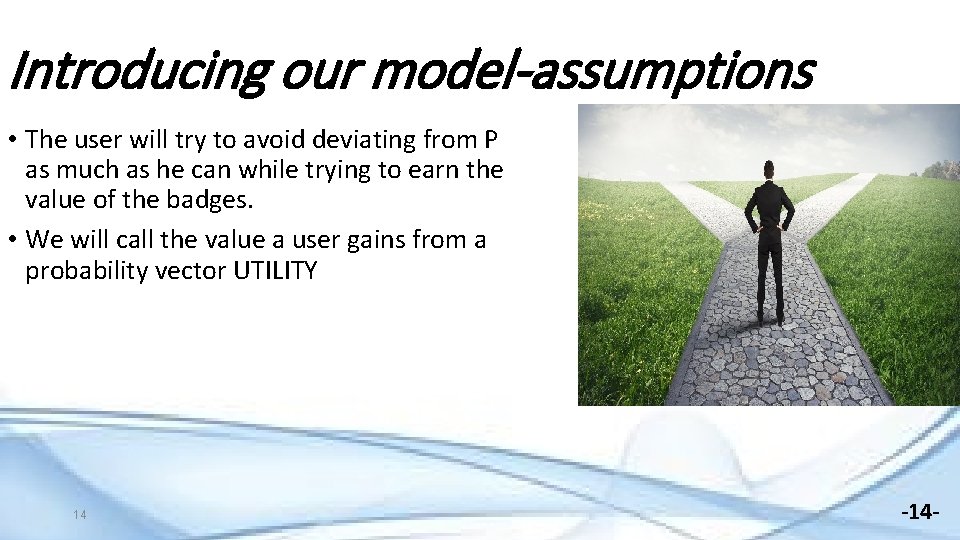 Introducing our model-assumptions

• The user will try to avoid deviating from P as much as he can while trying to earn the value of the badges.

• We will call the value a user gains from a probability vector UTILITY

14

-14-